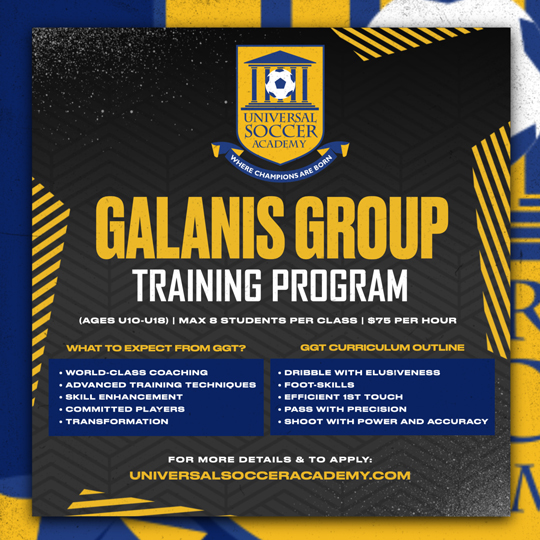 UNIVERSAL SOCCER ACADEMY
WHERE CHAMPIONS ARE BORN

GALANIS GROUP
TRAINING PROGRAM

(AGES U10-U18) | MAX 8 STUDENTS PER CLASS | $75 PER HOUR

WHAT TO EXPECT FROM GGT?
• WORLD-CLASS COACHING
• ADVANCED TRAINING TECHNIQUES
• SKILL ENHANCEMENT
• COMMITTED PLAYERS
• TRANSFORMATION

GGT CURRICULUM OUTLINE
• DRIBBLE WITH ELUSIVENESS
• FOOT-SKILLS
• EFFICIENT 1ST TOUCH
• PASS WITH PRECISION
• SHOOT WITH POWER AND ACCURACY

FOR MORE DETAILS & TO APPLY:
UNIVERSALSOCCERACADEMY.COM